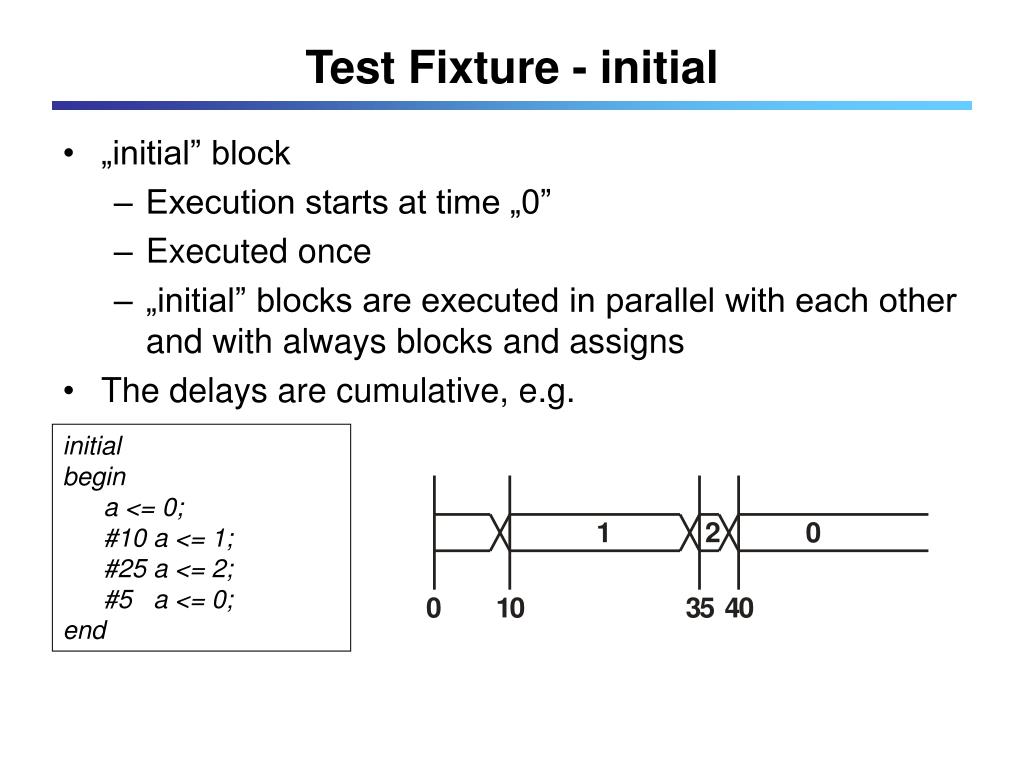 Test Fixture - initial

• „initial” block
  – Execution starts at time „0”
  – Executed once
  – „initial” blocks are executed in parallel with each other and with always blocks and assigns
• The delays are cumulative, e.g.

initial
begin
a <= 0;
#10 a <= 1;
#25 a <= 2;
#5 a <= 0;
end

1 2 0

0 10 35 40